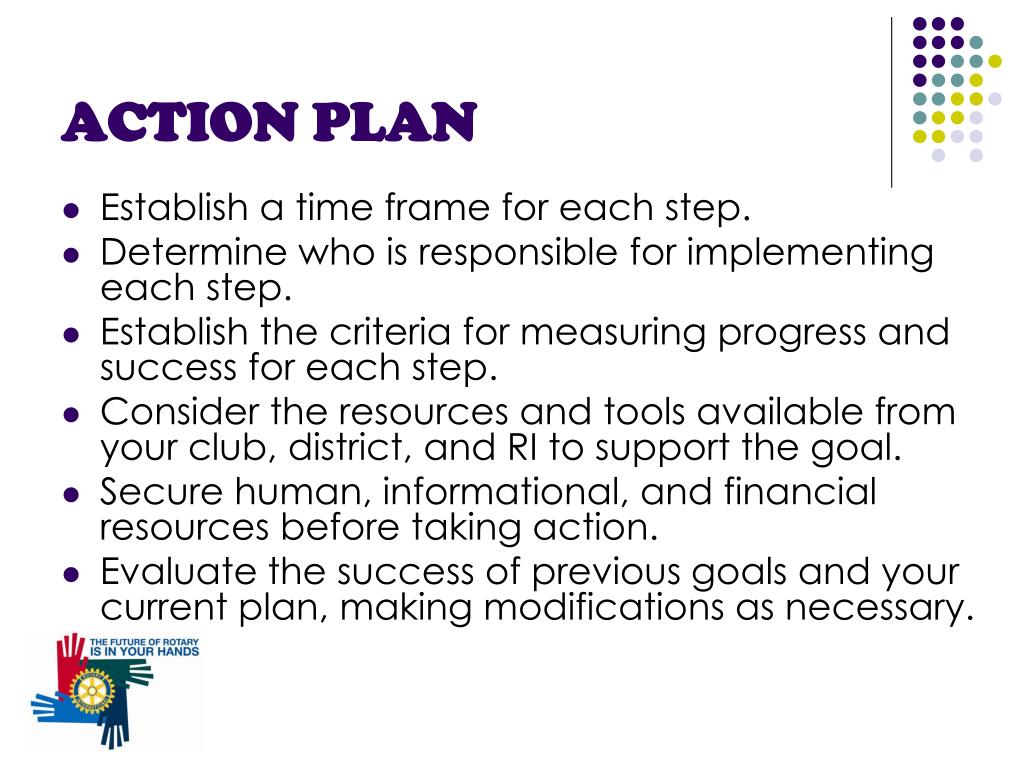 ACTION PLAN

- Establish a time frame for each step.
- Determine who is responsible for implementing each step.
- Establish the criteria for measuring progress and success for each step.
- Consider the resources and tools available from your club, district, and RI to support the goal.
- Secure human, informational, and financial resources before taking action.
- Evaluate the success of previous goals and your current plan, making modifications as necessary.

THE FUTURE OF ROTARY
IS IN YOUR HANDS